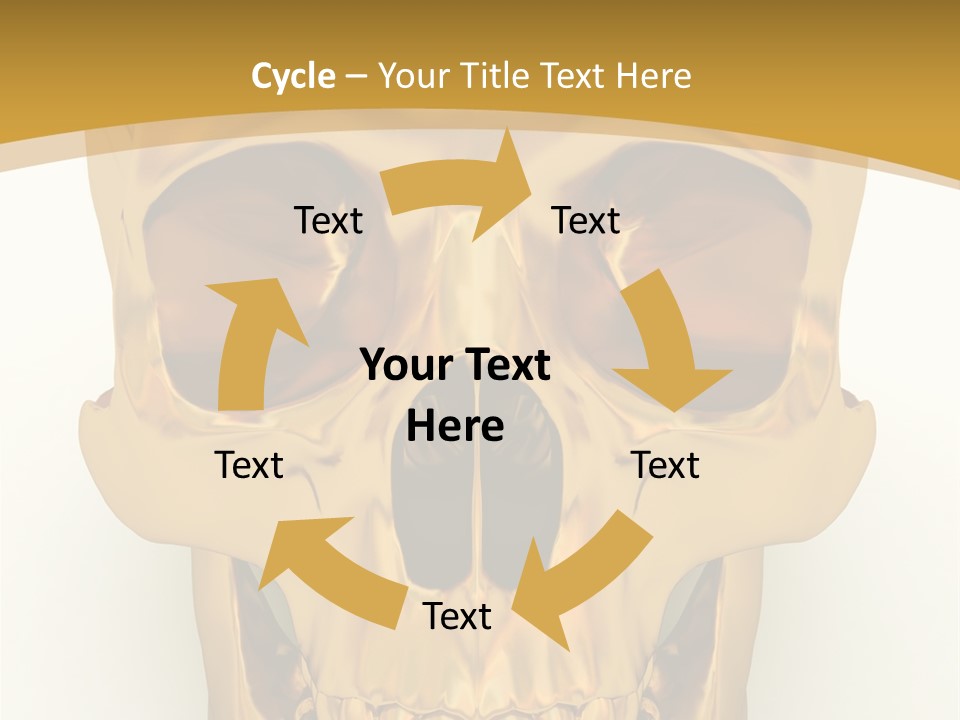 Cycle – Your Title Text Here

Text

Text

Your Text Here

Text

Text

Text